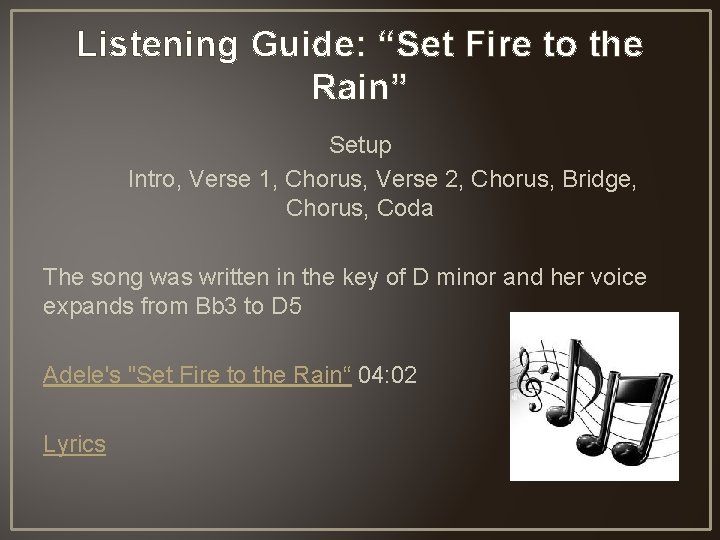 Listening Guide: “Set Fire to the Rain”

Setup

Intro, Verse 1, Chorus, Verse 2, Chorus, Bridge, Chorus, Coda

The song was written in the key of D minor and her voice expands from Bb3 to D5

Adele's "Set Fire to the Rain“ 04:02

Lyrics